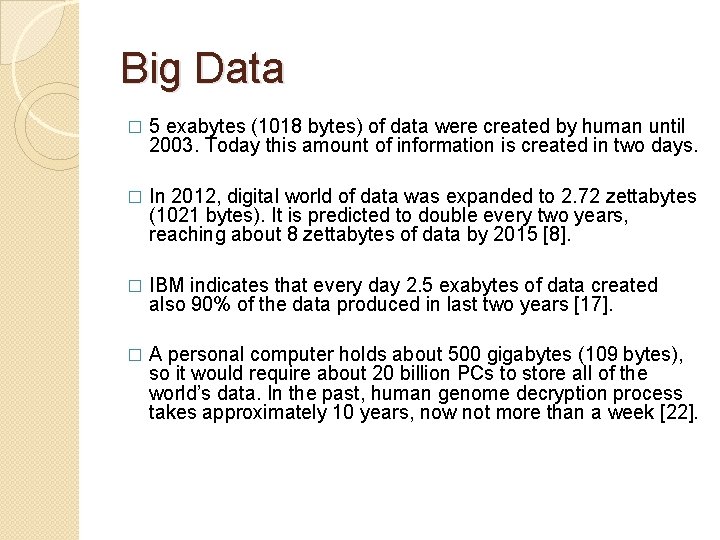 Big Data

□ 5 exabytes (1018 bytes) of data were created by human until 2003. Today this amount of information is created in two days.

□ In 2012, digital world of data was expanded to 2.72 zettabytes (1021 bytes). It is predicted to double every two years, reaching about 8 zettabytes of data by 2015 [8].

□ IBM indicates that every day 2.5 exabytes of data created also 90% of the data produced in last two years [17].

□ A personal computer holds about 500 gigabytes (109 bytes), so it would require about 20 billion PCs to store all of the world's data. In the past, human genome decryption process takes approximately 10 years, now not more than a week [22].